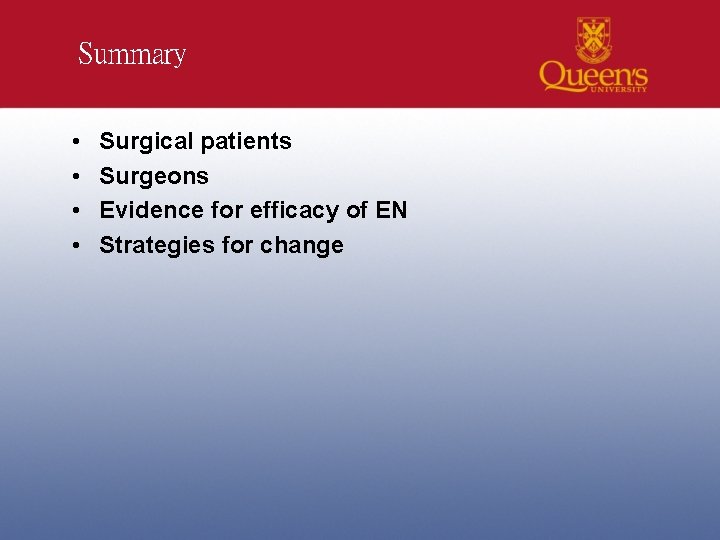 Summary

Queen's
UNIVERSITY

• Surgical patients
• Surgeons
• Evidence for efficacy of EN
• Strategies for change